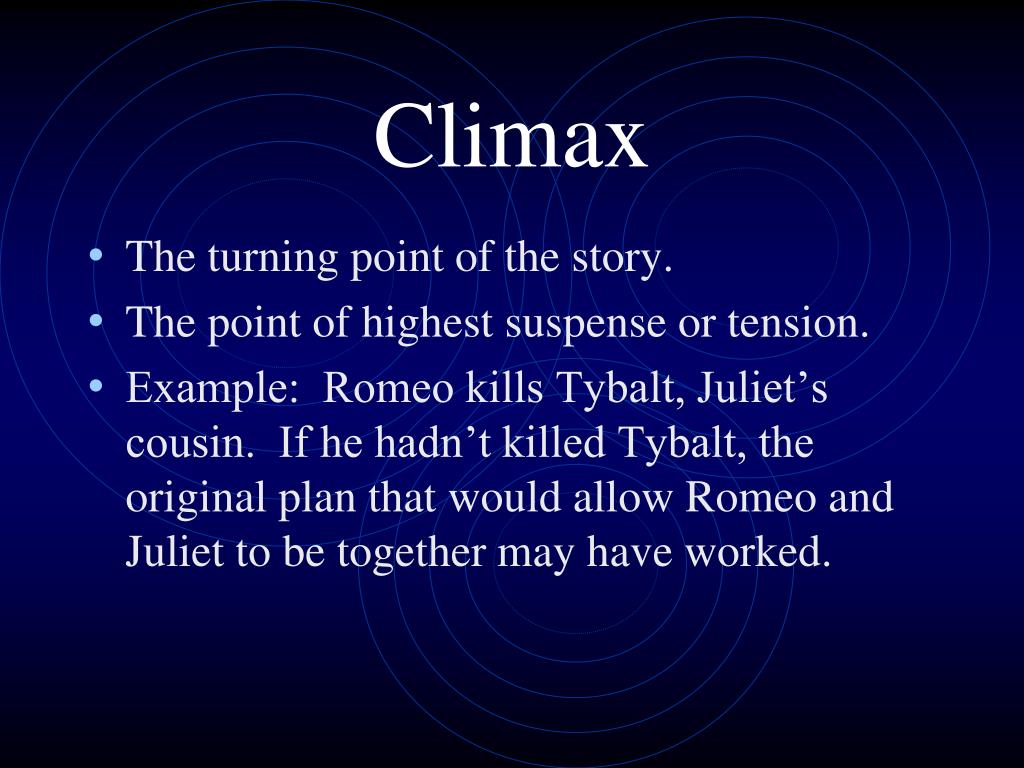 Climax

• The turning point of the story.
• The point of highest suspense or tension.
• Example: Romeo kills Tybalt, Juliet’s cousin. If he hadn’t killed Tybalt, the original plan that would allow Romeo and Juliet to be together may have worked.